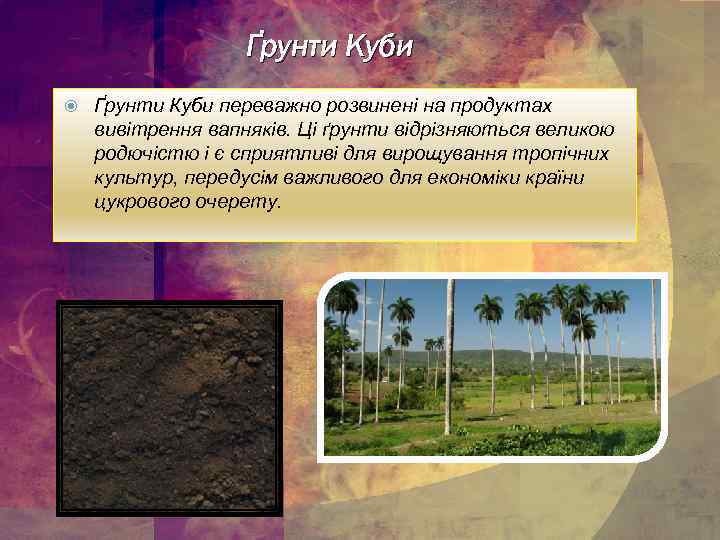 Ґрунти Куби

Ґрунти Куби переважно розвинені на продуктах вивітрення вапняків. Ці ґрунти відрізняються великою родючістю і є сприятливі для вирощування тропічних культур, передусім важливого для економіки країни цукрового очерету.